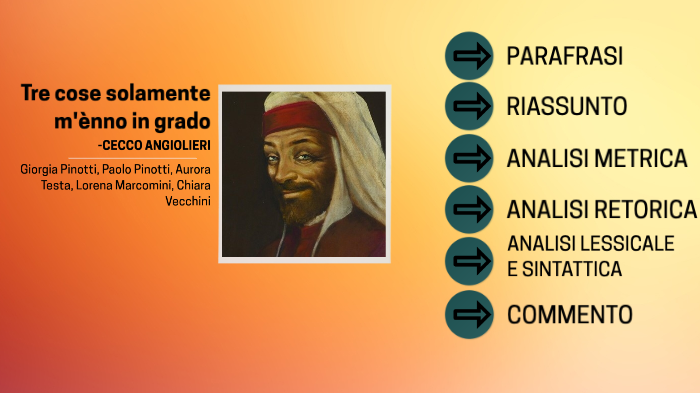 Tre cose solamente m'ènno in grado

-CECCO ANGIOLIERI

Giorgia Pinotti, Paolo Pinotti, Aurora Testa, Lorena Marcomini, Chiara Vecchini

PARAFRASI

RIASSUNTO

ANALISI METRICA

ANALISI RETORICA

ANALISI LESSICALE E SINTATTICA

COMMENTO